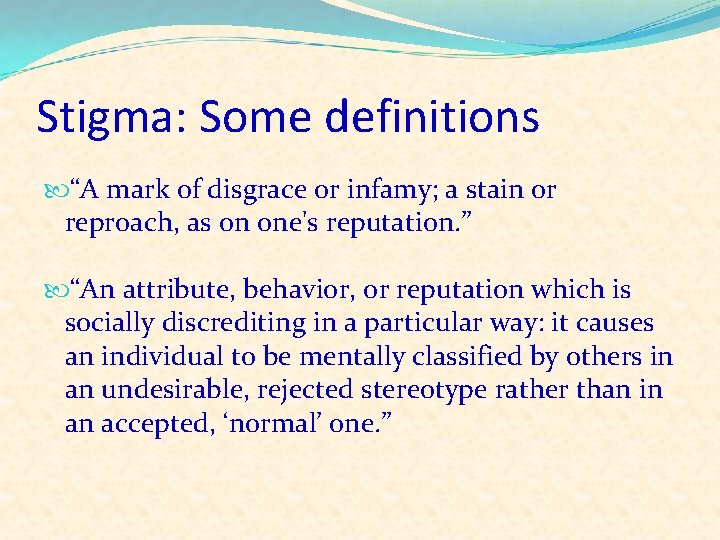 Stigma: Some definitions

“A mark of disgrace or infamy; a stain or reproach, as on one's reputation.”

“An attribute, behavior, or reputation which is socially discrediting in a particular way: it causes an individual to be mentally classified by others in an undesirable, rejected stereotype rather than in an accepted, ‘normal’ one.”